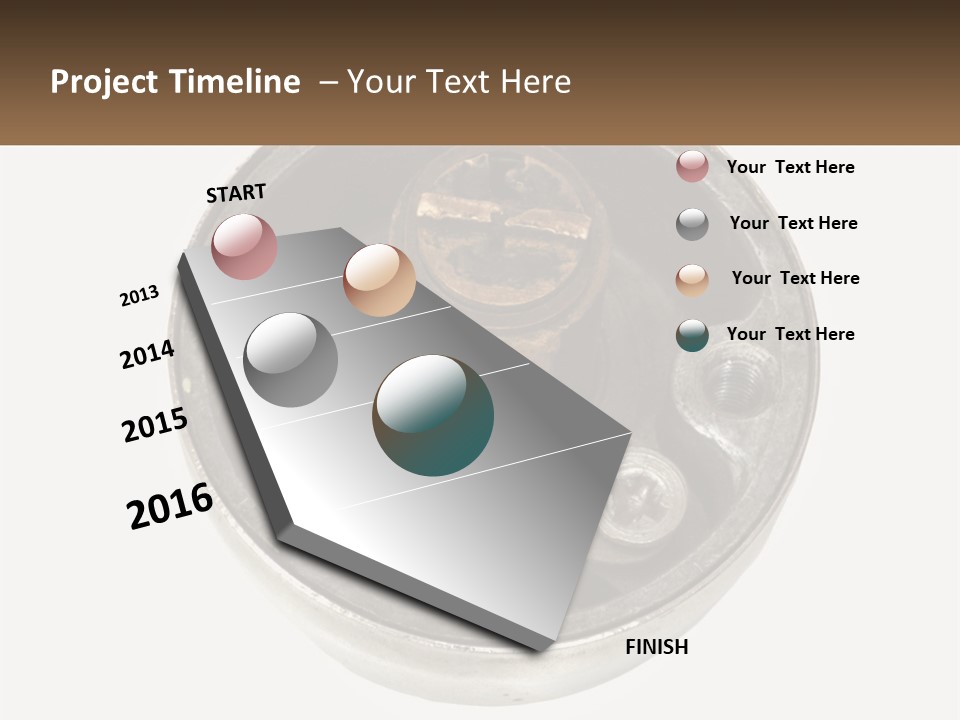 Project Timeline – Your Text Here

START

2013

2014

2015

2016

FINISH

Your Text Here

Your Text Here

Your Text Here

Your Text Here